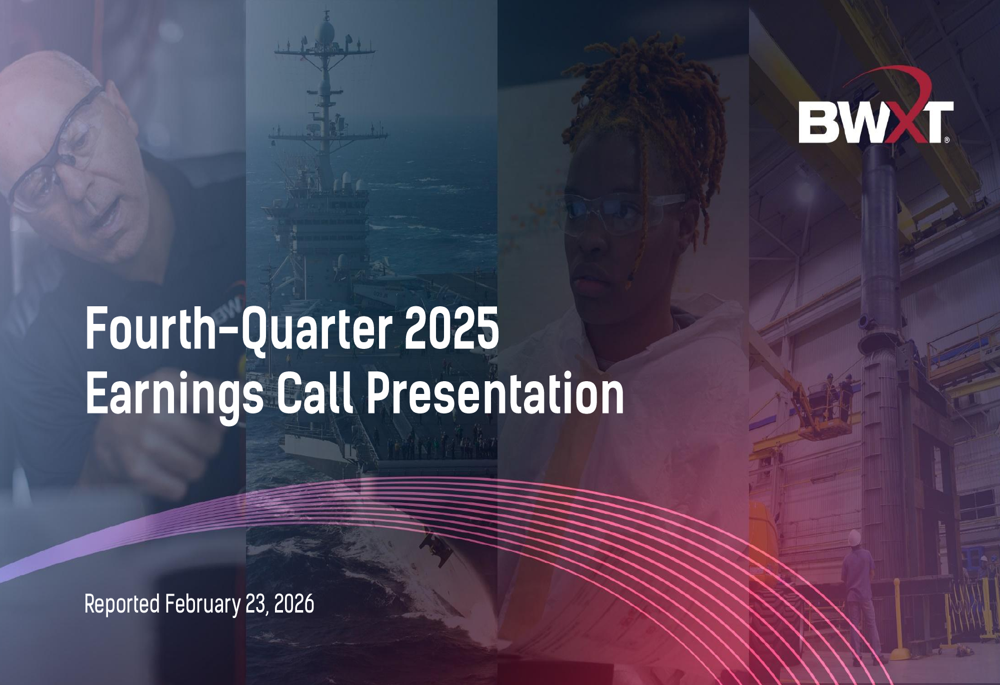 BWXT

Fourth-Quarter 2025 Earnings Call Presentation

Reported February 23, 2026